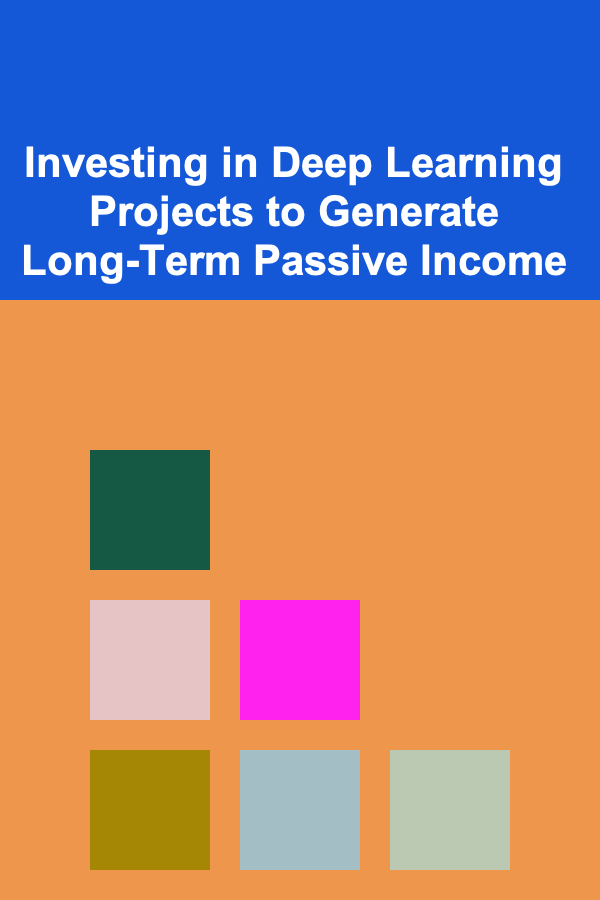 Investing in Deep Learning Projects to Generate Long-Term Passive Income